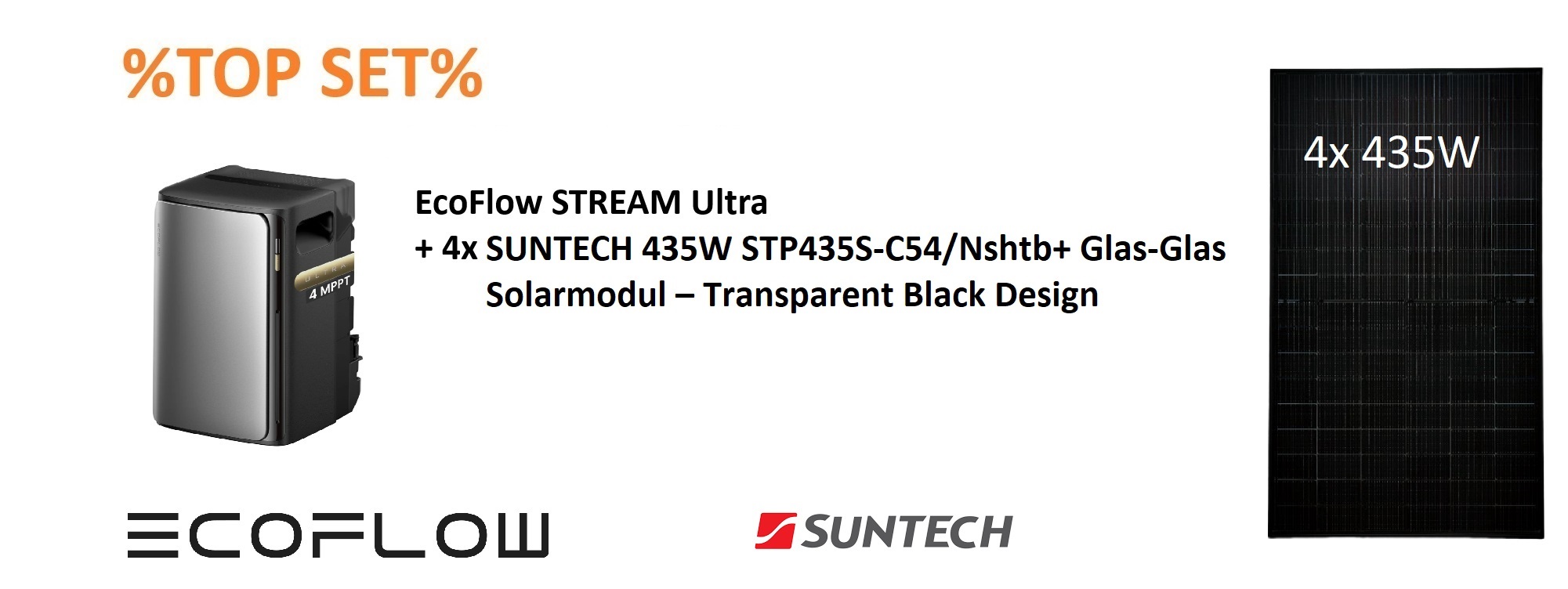 %TOP SET%

ULTRA
4 MPPT

EcoFlow STREAM Ultra
+ 4x SUNTECH 435W STP435S-C54/Nshtb+ Glas-Glas Solarmodul – Transparent Black Design

4x 435W

ECOFLOW

SUNTECH